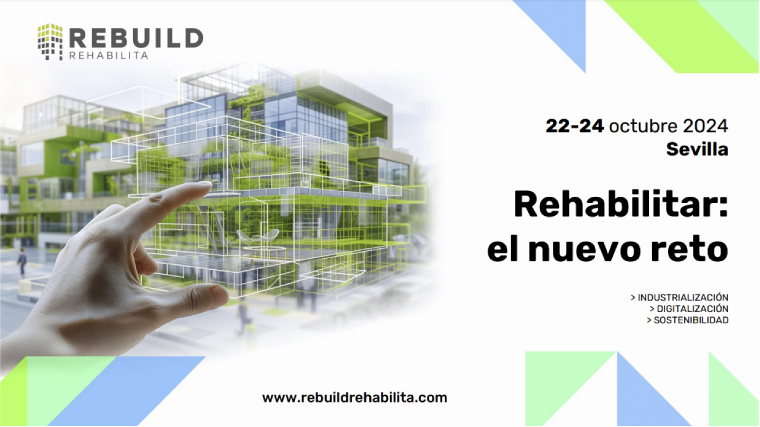 REBUILD
REHABILITA

22-24 octubre 2024
Sevilla

Rehabilitar: el nuevo reto

> INDUSTRIALIZACIÓN
> DIGITALIZACIÓN
> SOSTENIBILIDAD

www.rebuildrehabilita.com